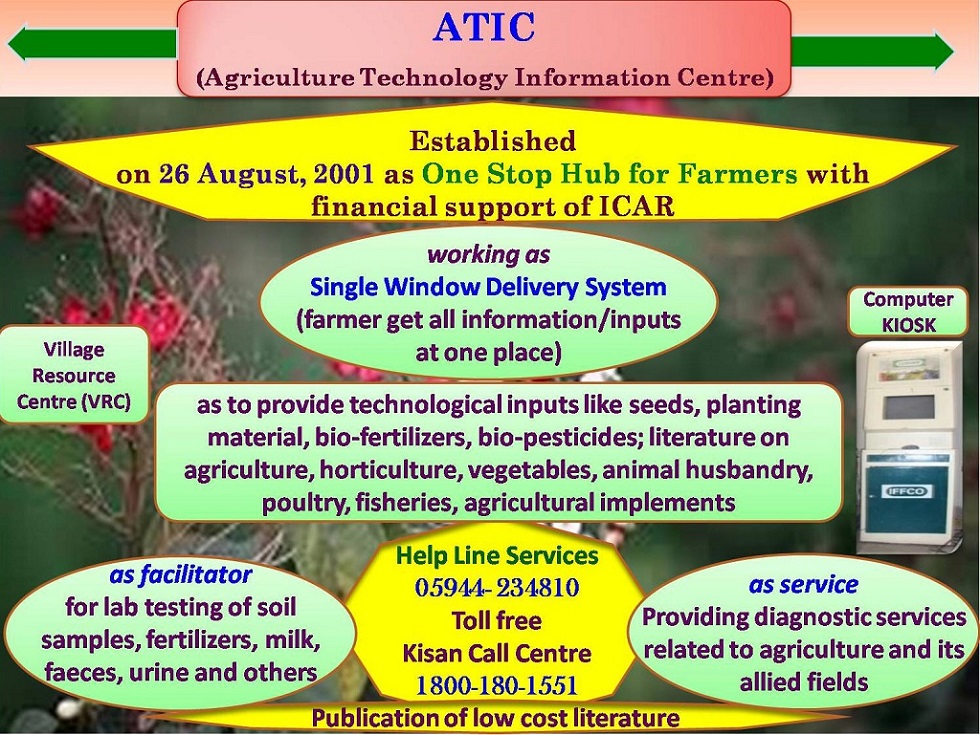 ATIC
(Agriculture Technology Information Centre)

Established on 26 August, 2001 as One Stop Hub for Farmers with financial support of ICAR

working as
Single Window Delivery System
(farmer get all information/inputs at one place)

Village Resource Centre (VRC)

Computer KIOSK

IFFCO

as to provide technological inputs like seeds, planting material, bio-fertilizers, bio-pesticides; literature on agriculture, horticulture, vegetables, animal husbandry, poultry, fisheries, agricultural implements

as facilitator
for lab testing of soil samples, fertilizers, milk, faeces, urine and others

Help Line Services
05944- 234810
Toll free
Kisan Call Centre
1800-180-1551

as service
Providing diagnostic services related to agriculture and its allied fields

Publication of low cost literature